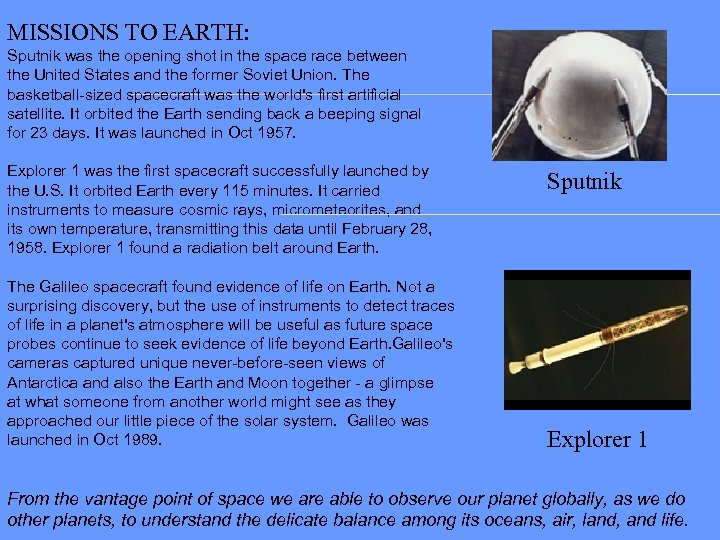 MISSIONS TO EARTH:
Sputnik was the opening shot in the space race between the United States and the former Soviet Union. The basketball-sized spacecraft was the world's first artificial satellite. It orbited the Earth sending back a beeping signal for 23 days. It was launched in Oct 1957.

Explorer 1 was the first spacecraft successfully launched by the U.S. It orbited Earth every 115 minutes. It carried instruments to measure cosmic rays, micrometeorites, and its own temperature, transmitting this data until February 28, 1958. Explorer 1 found a radiation belt around Earth.

The Galileo spacecraft found evidence of life on Earth. Not a surprising discovery, but the use of instruments to detect traces of life in a planet's atmosphere will be useful as future space probes continue to seek evidence of life beyond Earth.Galileo's cameras captured unique never-before-seen views of Antarctica and also the Earth and Moon together - a glimpse at what someone from another world might see as they approached our little piece of the solar system. Galileo was launched in Oct 1989.

Sputnik

Explorer 1

From the vantage point of space we are able to observe our planet globally, as we do other planets, to understand the delicate balance among its oceans, air, land, and life.